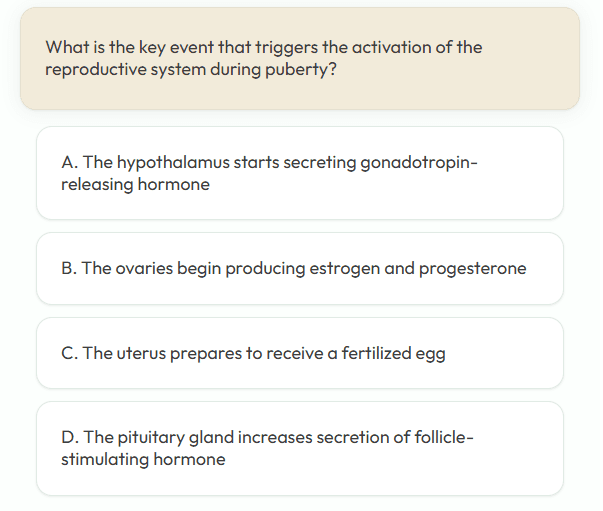 What is the key event that triggers the activation of the reproductive system during puberty?

A. The hypothalamus starts secreting gonadotropin-releasing hormone

B. The ovaries begin producing estrogen and progesterone

C. The uterus prepares to receive a fertilized egg

D. The pituitary gland increases secretion of follicle-stimulating hormone